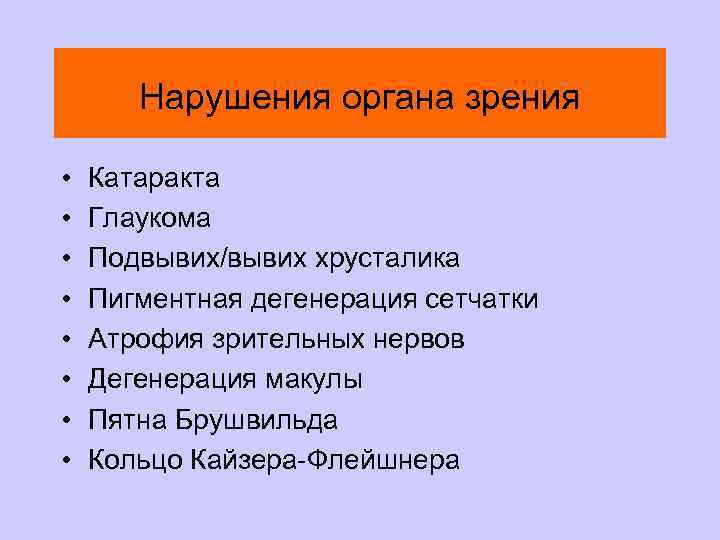 Нарушения органа зрения

• Катаракта
• Глаукома
• Подвывих/вывих хрусталика
• Пигментная дегенерация сетчатки
• Атрофия зрительных нервов
• Дегенерация макулы
• Пятна Брушвильда
• Кольцо Кайзера-Флейшнера